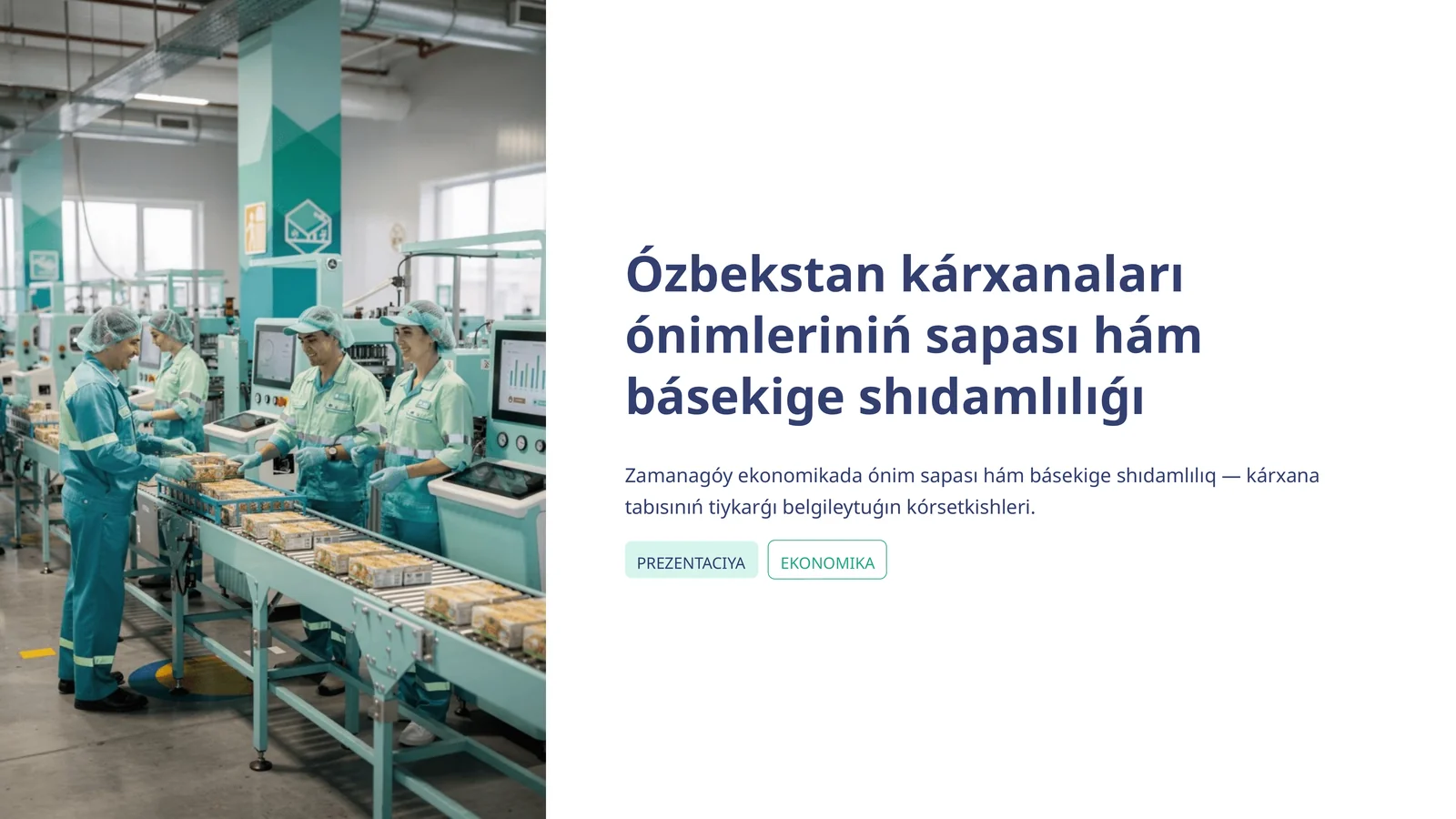 Ózbekstan kárxanaları ónimleriniń sapası hám básekige shıdamlılıǵı

Zamanagóy ekonomikada ónim sapası hám básekige shıdamlılıq — kárxana tabısınıń tiykarǵı belgileytuǵın kórsetkishleri.

PREZENTACIYA

EKONOMIKA